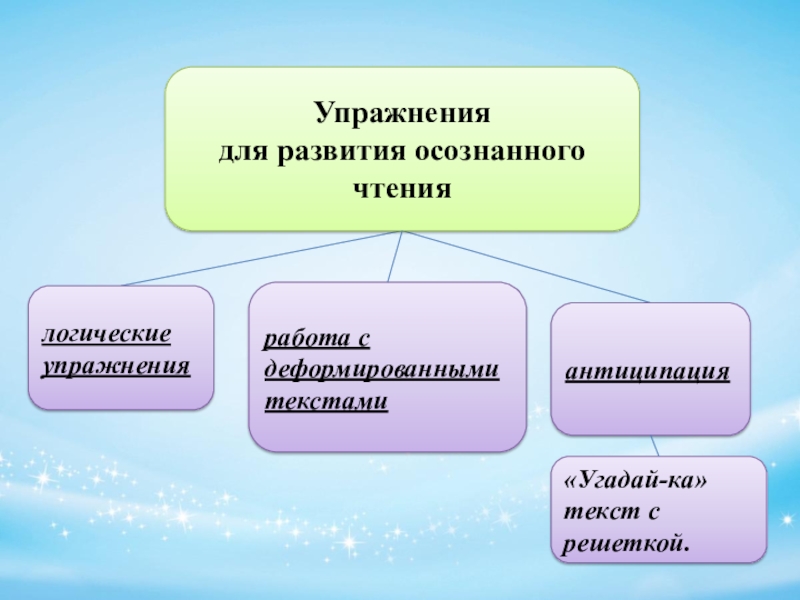 Упражнения
для развития осознанного
чтения

логические упражнения

работа с деформированными текстами

антиципация

«Угадай-ка»
текст с
решеткой.